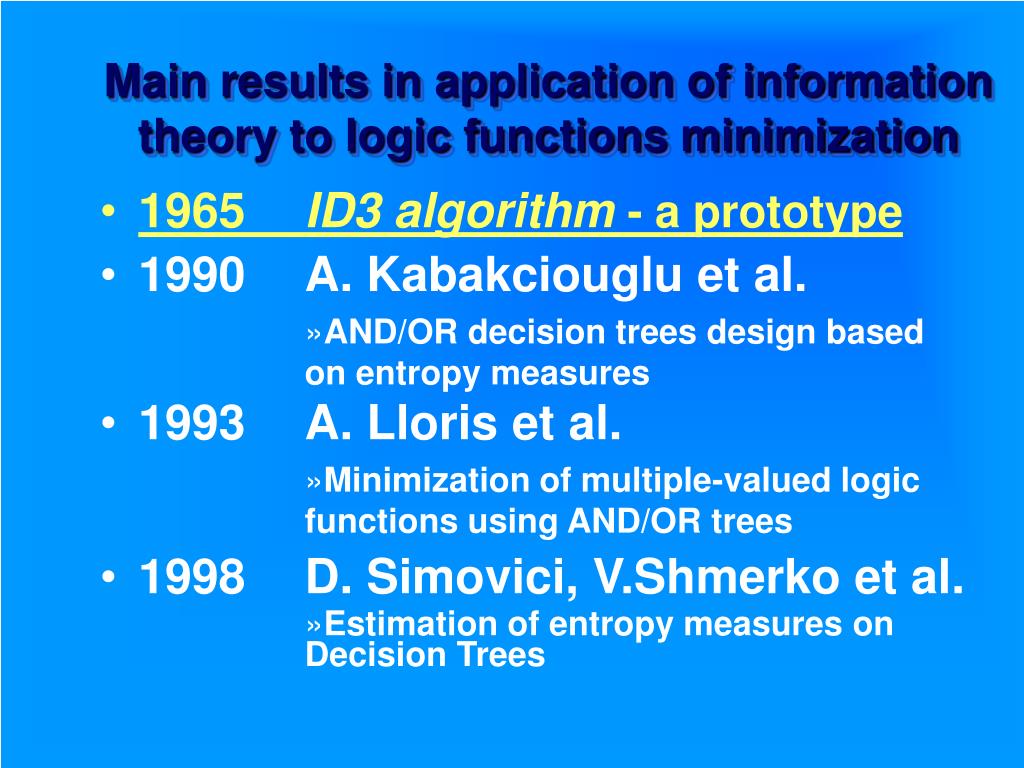 Main results in application of information theory to logic functions minimization

• 1965 ID3 algorithm - a prototype
• 1990 A. Kabakciouglu et al.
»AND/OR decision trees design based on entropy measures
• 1993 A. Lloris et al.
»Minimization of multiple-valued logic functions using AND/OR trees
• 1998 D. Simovici, V.Shmerko et al.
»Estimation of entropy measures on Decision Trees